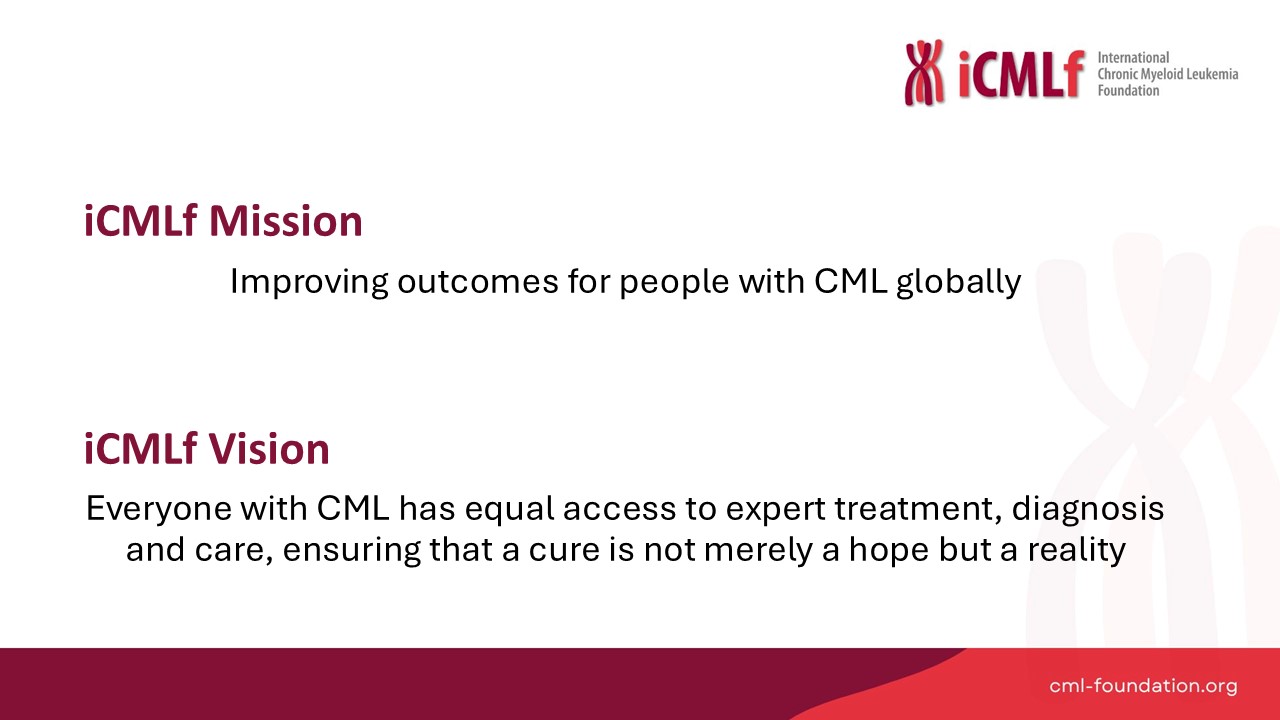 iCMLf International Chronic Myeloid Leukemia Foundation

iCMLf Mission

Improving outcomes for people with CML globally

iCMLf Vision

Everyone with CML has equal access to expert treatment, diagnosis and care, ensuring that a cure is not merely a hope but a reality

cml-foundation.org